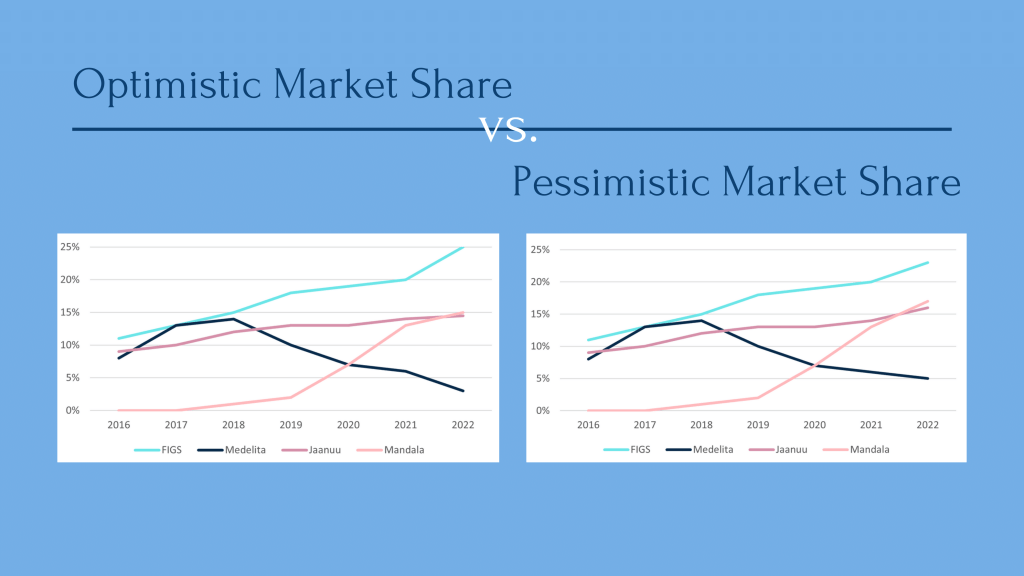 Optimistic Market Share

vs.

Pessimistic Market Share

25%
20%
15%
10%
5%
0%
2016 2017 2018 2019 2020 2021 2022
FIGS Medelita Jaanuu Mandala

25%
20%
15%
10%
5%
0%
2016 2017 2018 2019 2020 2021 2022
FIGS Medelita Jaanuu Mandala